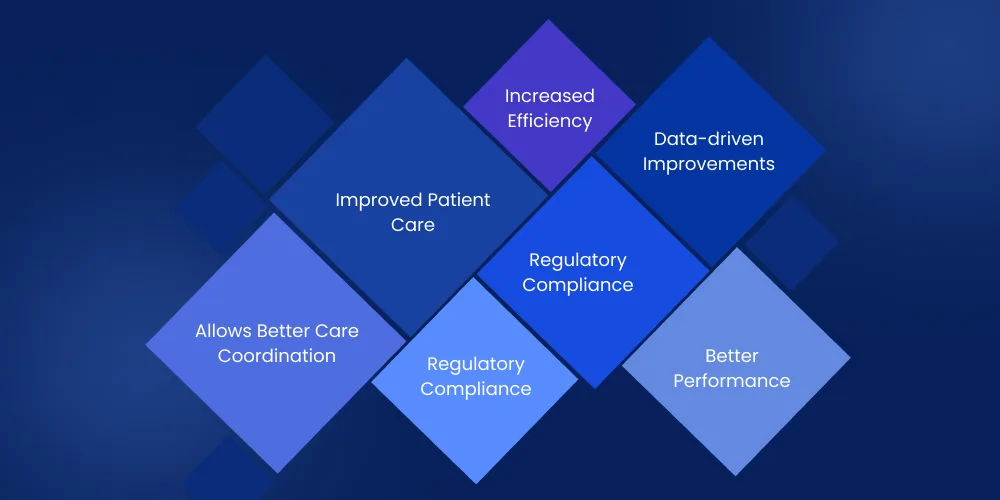 Increased Efficiency

Data-driven Improvements

Improved Patient Care

Regulatory Compliance

Allows Better Care Coordination

Regulatory Compliance

Better Performance